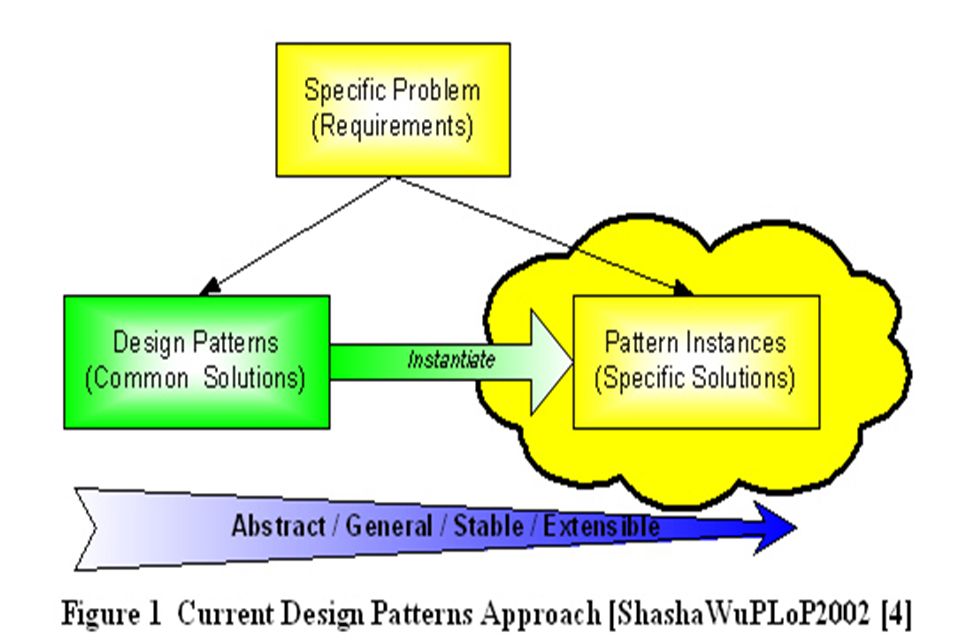 Specific Problem
(Requirements)

Design Patterns
(Common Solutions)

Instantiate

Pattern Instances
(Specific Solutions)

Abstract / General / Stable / Extensible

Figure 1 Current Design Patterns Approach [ShashaWuPLoP2002 [4]